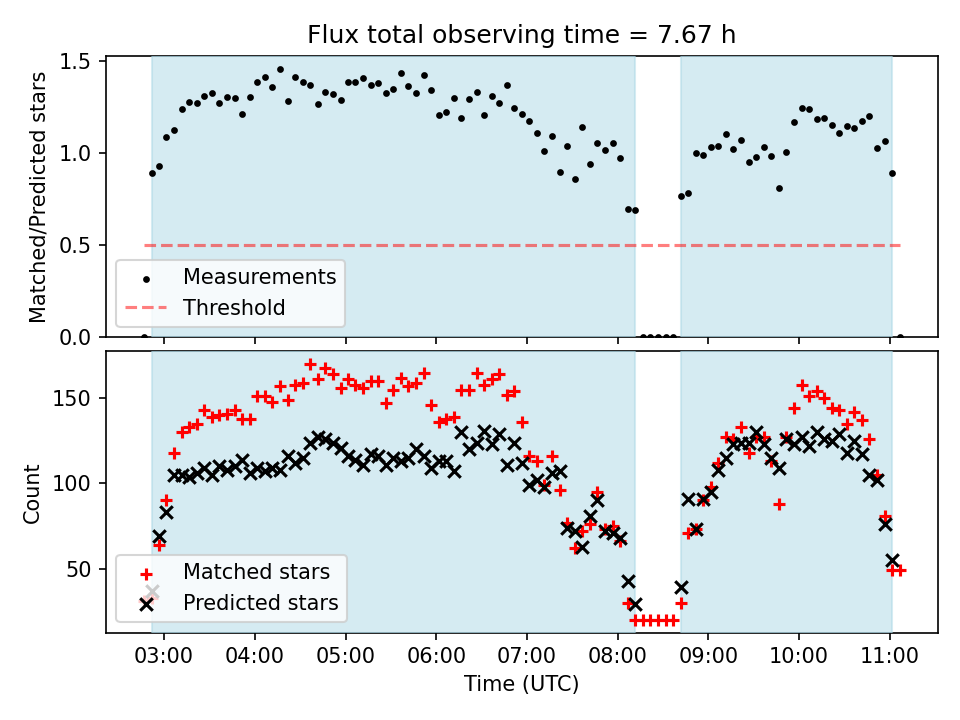 Flux total observing time = 7.67 h

Matched/Predicted stars

1.5
1.0
0.5
0.0

Measurements
Threshold

Count

150
100
50

Matched stars
Predicted stars

03:00 04:00 05:00 06:00 07:00 08:00 09:00 10:00 11:00

Time (UTC)